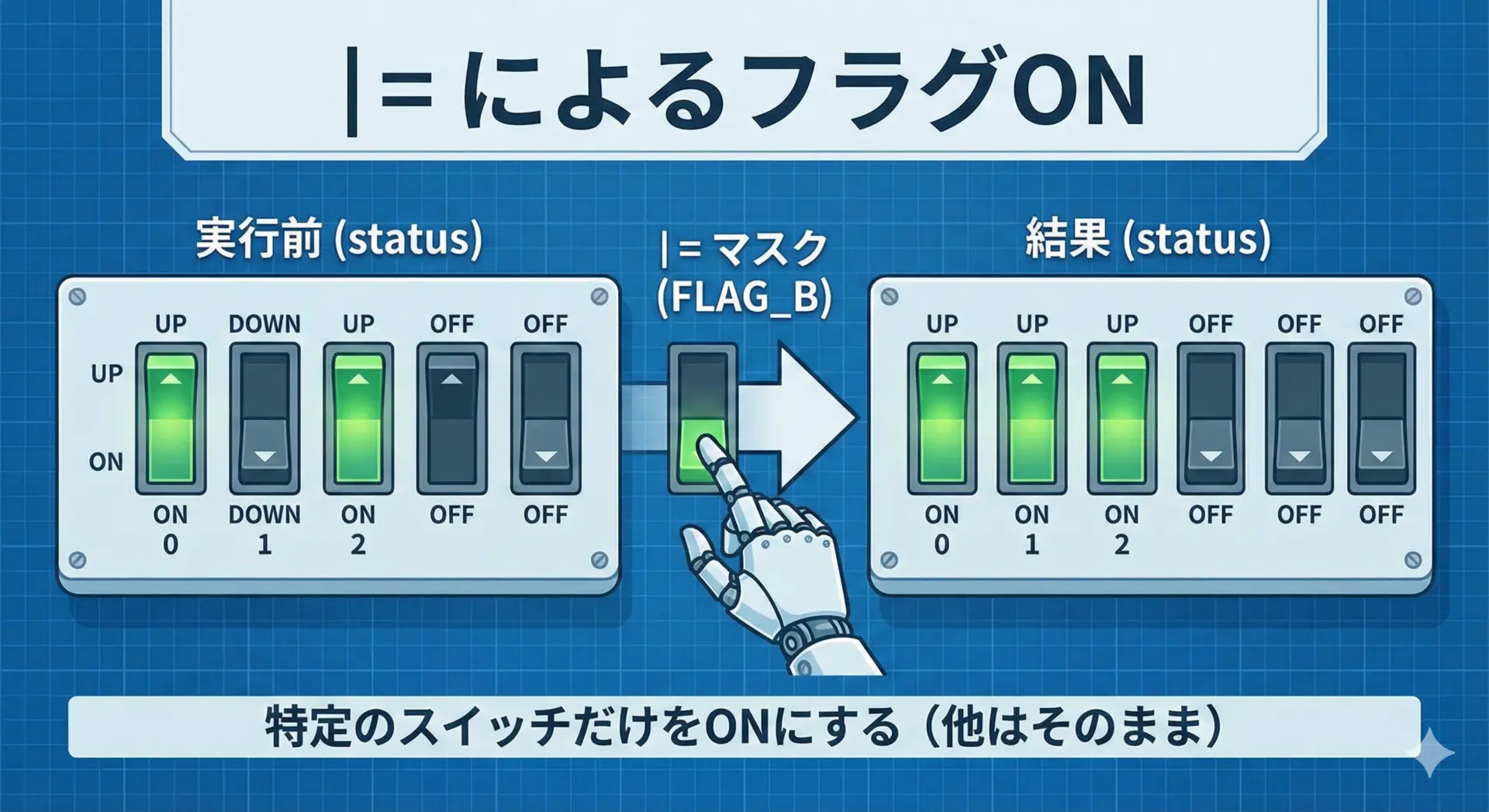 |= によるフラグON

実行前 (status)

UP DOWN UP OFF OFF

UP

ON

ON DOWN ON OFF OFF
0 1 2

|= マスク (FLAG_B)

結果 (status)

UP UP UP OFF OFF OFF

ON ON ON OFF OFF OFF
0 1 2

特定のスイッチだけをONにする（他はそのまま）